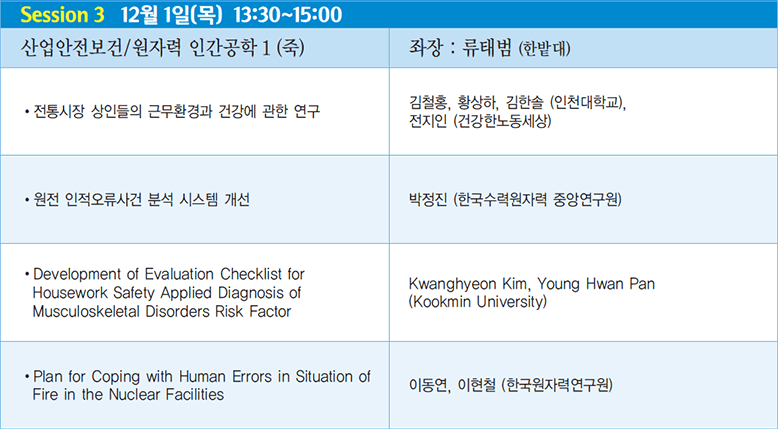 Session 3 12월 1일(목) 13:30~15:00

| 산업안전보건/원자력 인간공학 1 (죽) | 좌장 : 류태범 (한밭대) |
|---|---|
| • 전통시장 상인들의 근무환경과 건강에 관한 연구 | 김철홍, 황상하, 김한솔 (인천대학교), 전지인 (건강한노동세상) |
| • 원전 인적오류사건 분석 시스템 개선 | 박정진 (한국수력원자력 중앙연구원) |
| • Development of Evaluation Checklist for Housework Safety Applied Diagnosis of Musculoskeletal Disorders Risk Factor | Kwanghyeon Kim, Young Hwan Pan (Kookmin University) |
| • Plan for Coping with Human Errors in Situation of Fire in the Nuclear Facilities | 이동연, 이현철 (한국원자력연구원) |